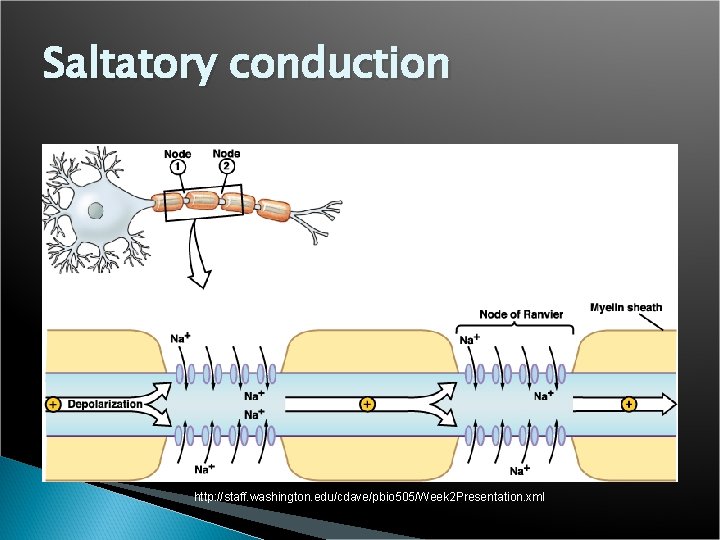 Saltatory conduction

Node ① Node ②

Node of Ranvier

Myelin sheath

$Na^+$

$Na^+$

$Na^+$

$Na^+$

$Na^+$

$Na^+$

$Na^+$

+ Depolarization

+

+

http://staff.washington.edu/cdave/pbio505/Week2Presentation.xml